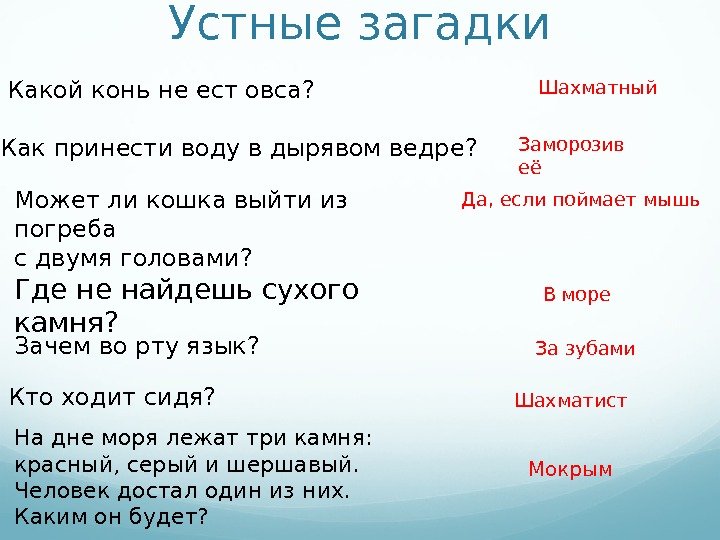 Устные загадки

Какой конь не ест овса?

Шахматный

Как принести воду в дырявом ведре?

Заморозив её

Может ли кошка выйти из погреба с двумя головами?

Да, если поймает мышь

Где не найдешь сухого камня?

В море

Зачем во рту язык?

За зубами

Кто ходит сидя?

Шахматист

На дне моря лежат три камня: красный, серый и шершавый. Человек достал один из них. Каким он будет?

Мокрым